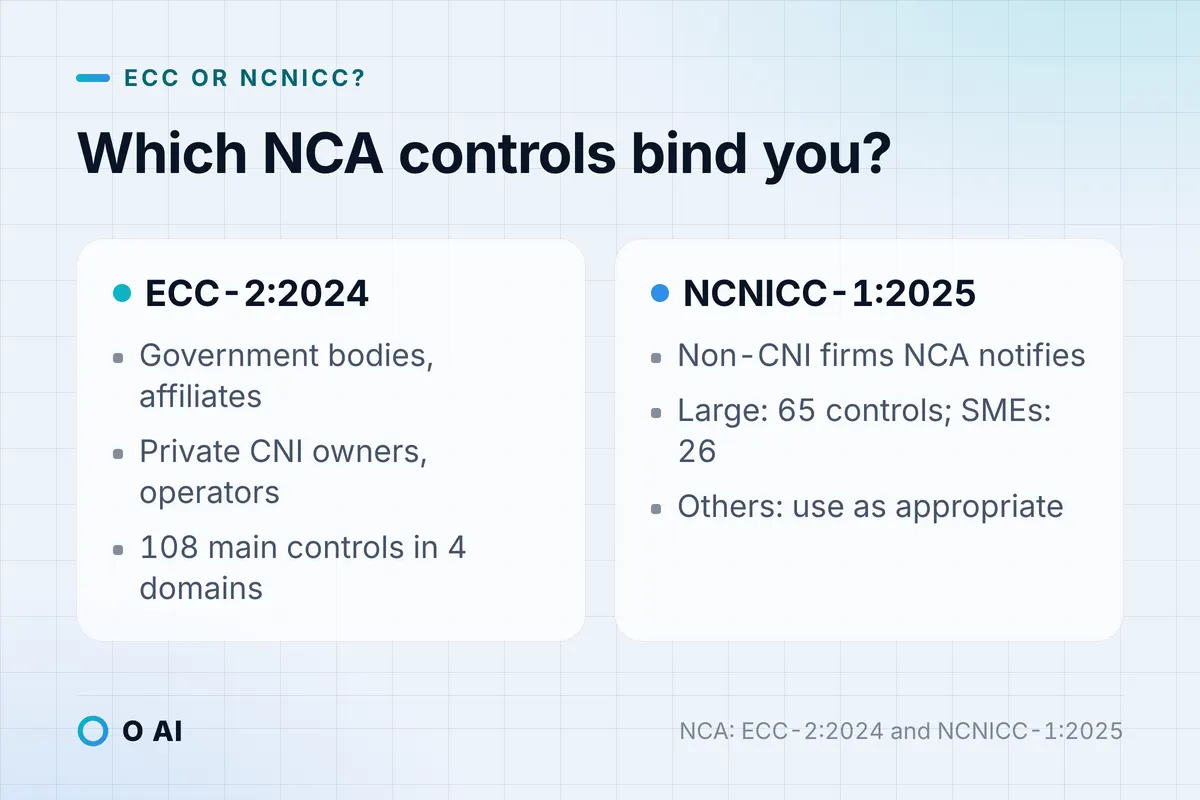 ECC OR NCNICC?

Which NCA controls bind you?

ECC-2:2024

• Government bodies, affiliates
• Private CNI owners, operators
• 108 main controls in 4 domains

NCNICC-1:2025

• Non-CNI firms NCA notifies
• Large: 65 controls; SMEs: 26
• Others: use as appropriate

O AI

NCA: ECC-2:2024 and NCNICC-1:2025